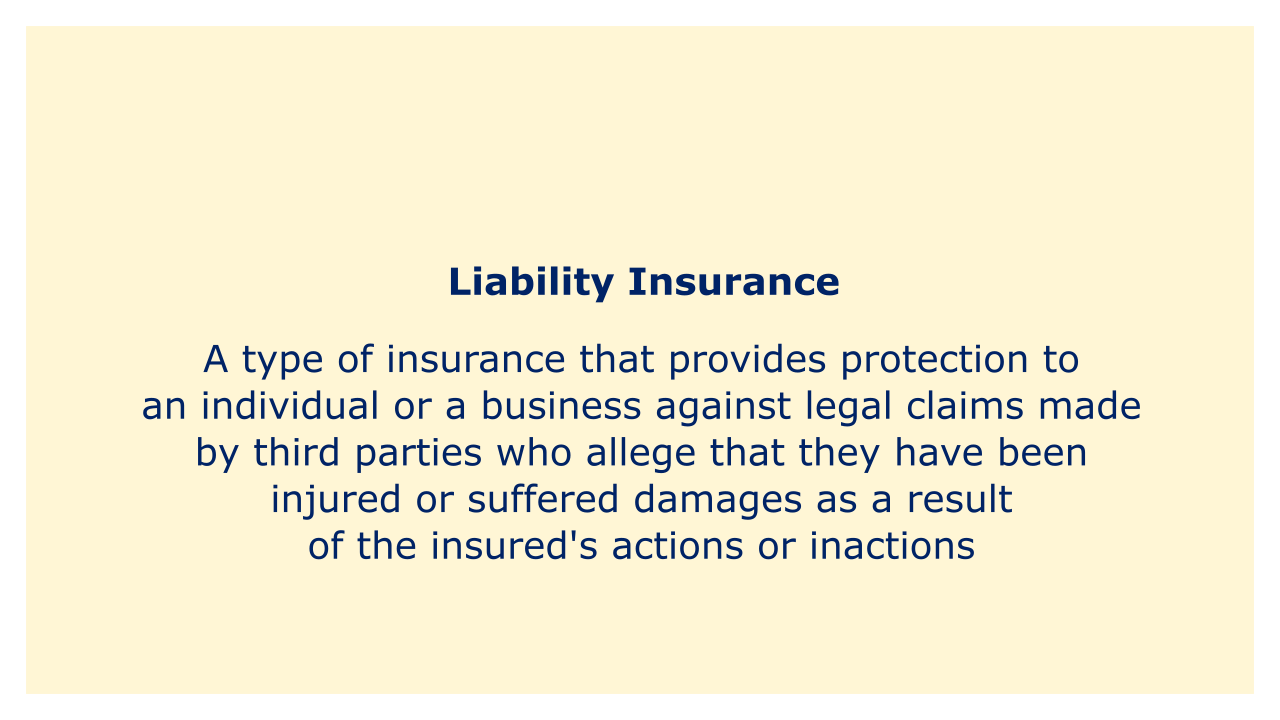 Liability Insurance

A type of insurance that provides protection to an individual or a business against legal claims made by third parties who allege that they have been injured or suffered damages as a result of the insured's actions or inactions